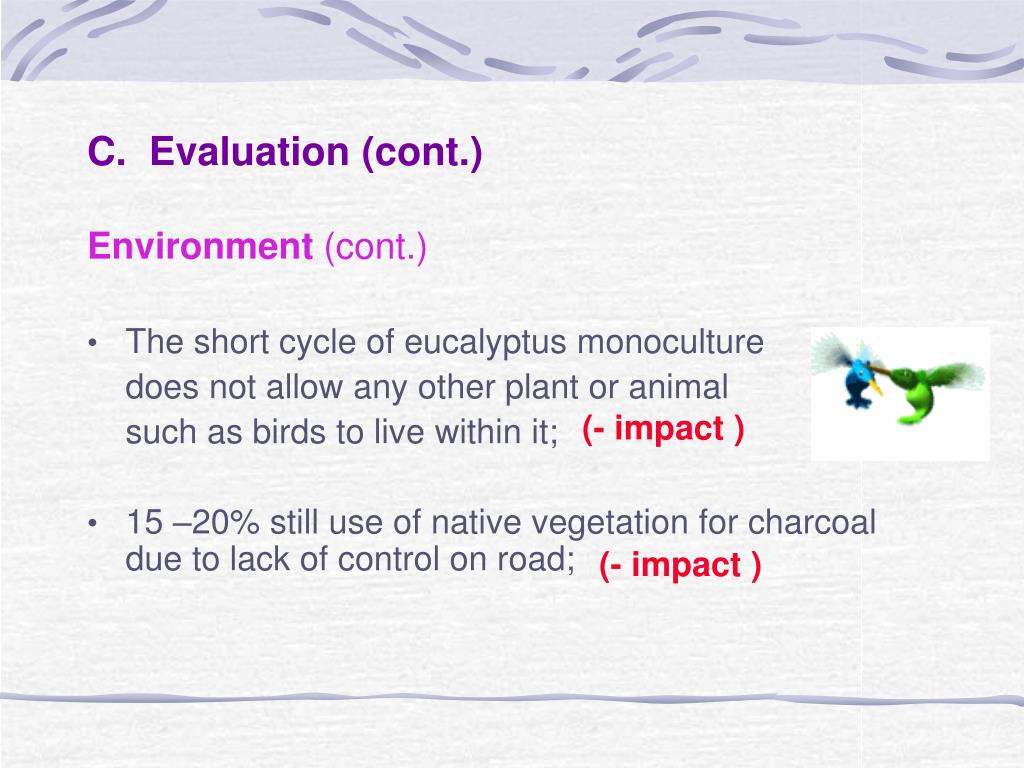 C. Evaluation (cont.)

Environment (cont.)

• The short cycle of eucalyptus monoculture does not allow any other plant or animal such as birds to live within it; (- impact )

• 15 –20% still use of native vegetation for charcoal due to lack of control on road; (- impact )